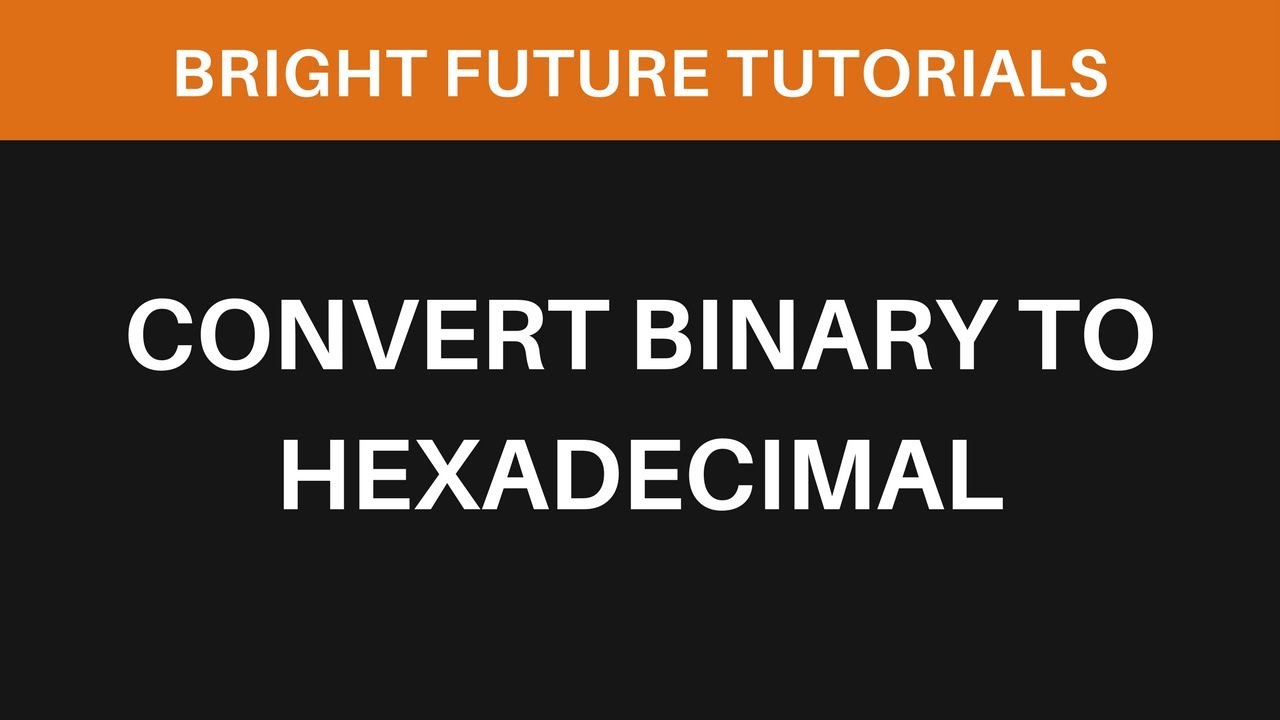 BRIGHT FUTURE TUTORIALS

CONVERT BINARY TO HEXADECIMAL